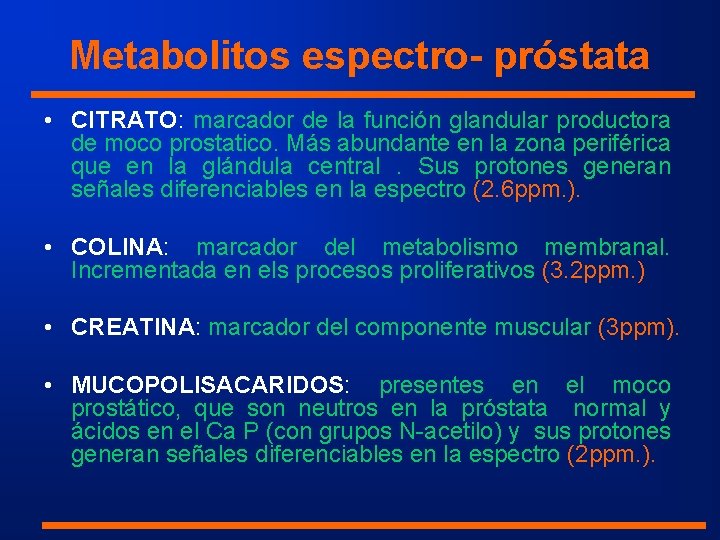 Metabolitos espectro- próstata

• CITRATO: marcador de la función glandular productora de moco prostatico. Más abundante en la zona periférica que en la glándula central . Sus protones generan señales diferenciables en la espectro (2.6ppm.).

• COLINA: marcador del metabolismo membranal. Incrementada en els procesos proliferativos (3.2ppm.)

• CREATINA: marcador del componente muscular (3ppm).

• MUCOPOLISACARIDOS: presentes en el moco prostático, que son neutros en la próstata normal y ácidos en el Ca P (con grupos N-acetilo) y sus protones generan señales diferenciables en la espectro (2ppm.).